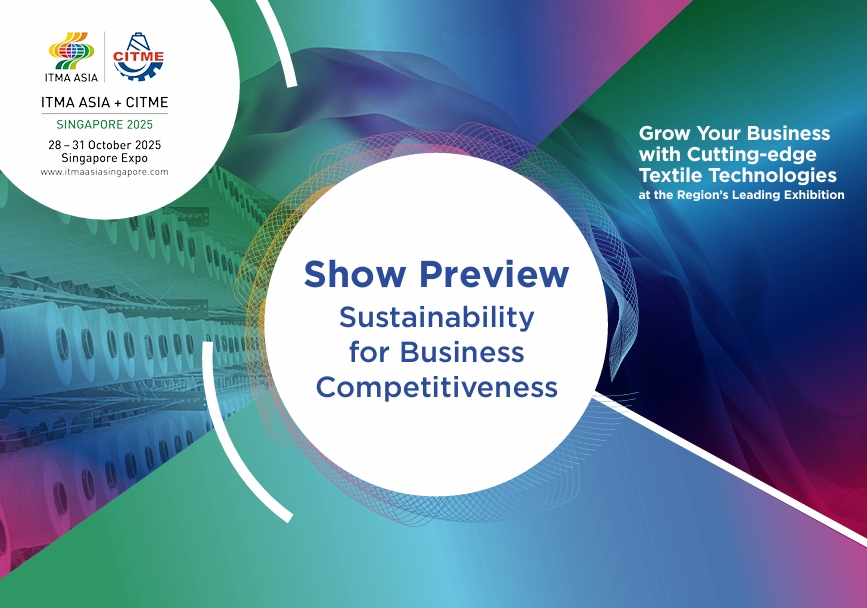 ITMA ASIA

CITME

ITMA ASIA + CITME
SINGAPORE 2025
28 – 31 October 2025
Singapore Expo
www.itmaasiasingapore.com

Grow Your Business with Cutting-edge Textile Technologies
at the Region's Leading Exhibition

Show Preview
Sustainability for Business Competitiveness